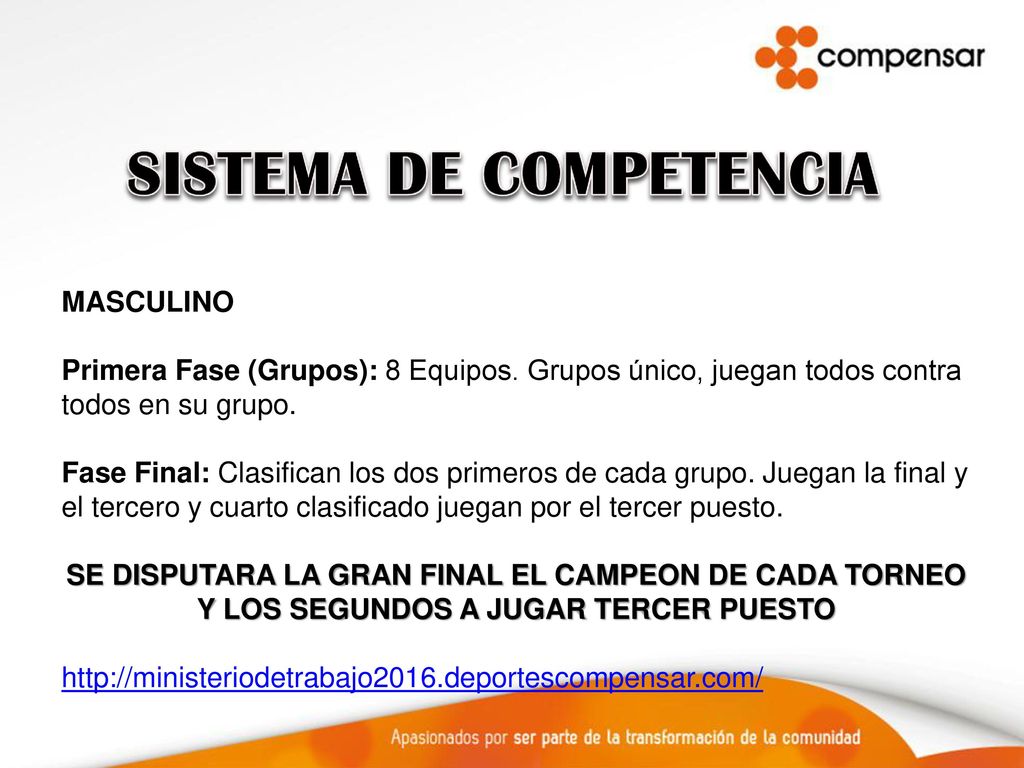 compensar

SISTEMA DE COMPETENCIA

MASCULINO

Primera Fase (Grupos): 8 Equipos. Grupos único, juegan todos contra todos en su grupo.

Fase Final: Clasifican los dos primeros de cada grupo. Juegan la final y el tercero y cuarto clasificado juegan por el tercer puesto.

SE DISPUTARA LA GRAN FINAL EL CAMPEON DE CADA TORNEO Y LOS SEGUNDOS A JUGAR TERCER PUESTO

http://ministeriodetrabajo2016.deportescompensar.com/

Apasionados por ser parte de la transformación de la comunidad